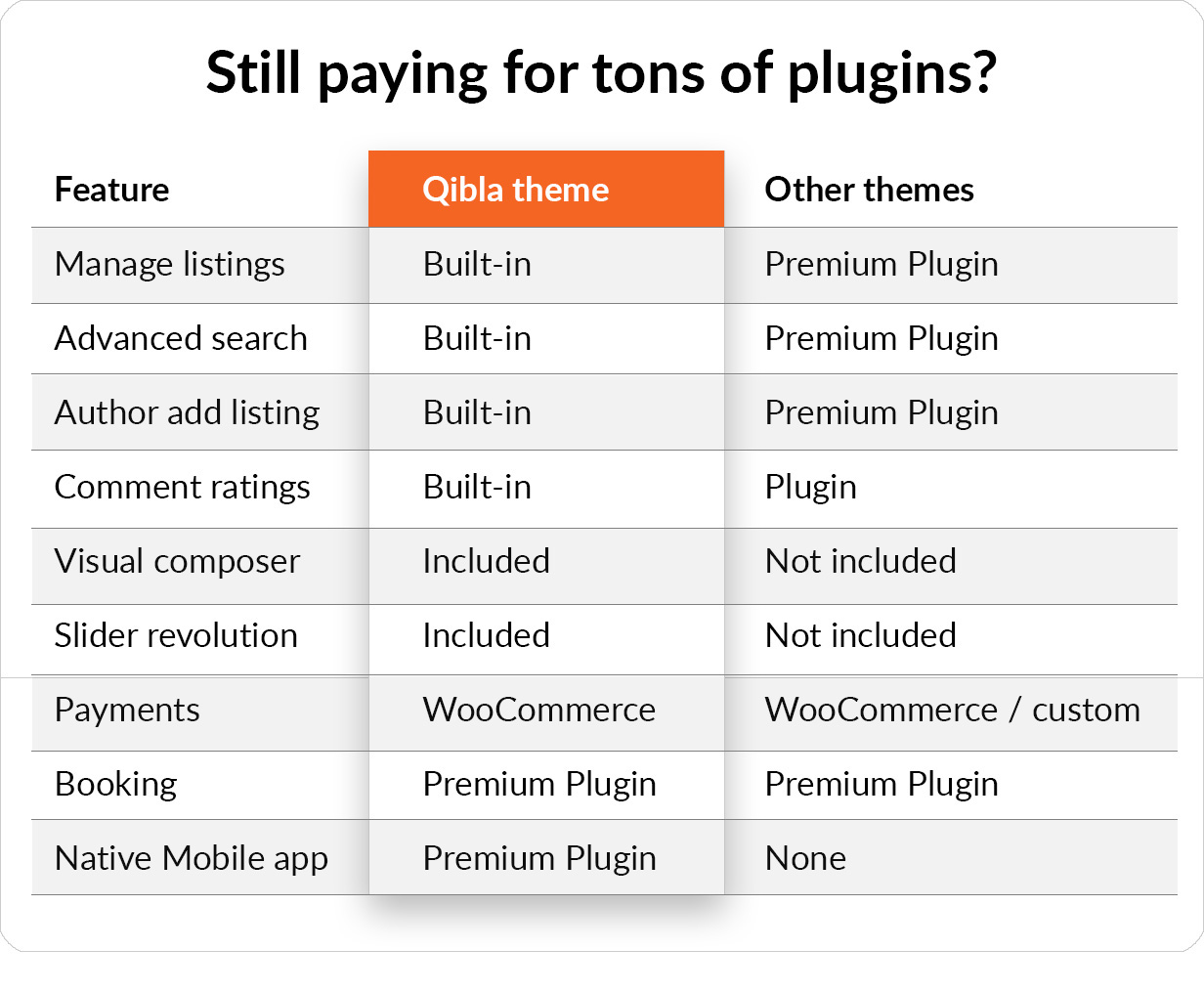 Still paying for tons of plugins?

| Feature | Qibla theme | Other themes |
|---|---|---|
| Manage listings | Built-in | Premium Plugin |
| Advanced search | Built-in | Premium Plugin |
| Author add listing | Built-in | Premium Plugin |
| Comment ratings | Built-in | Plugin |
| Visual composer | Included | Not included |
| Slider revolution | Included | Not included |
| Payments | WooCommerce | WooCommerce / custom |
| Booking | Premium Plugin | Premium Plugin |
| Native Mobile app | Premium Plugin | None |